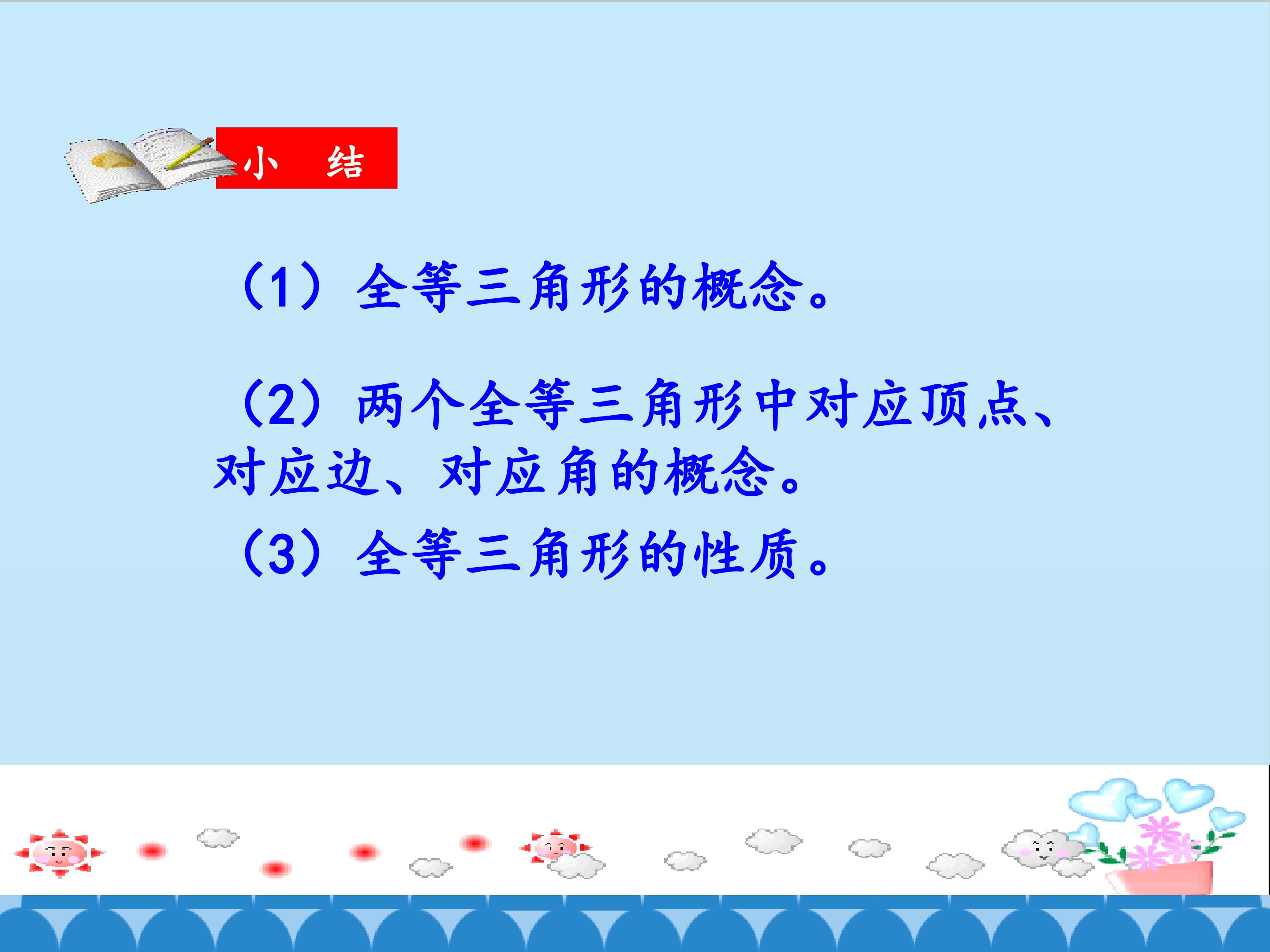 小　结

（1）全等三角形的概念。

（2）两个全等三角形中对应顶点、对应边、对应角的概念。

（3）全等三角形的性质。